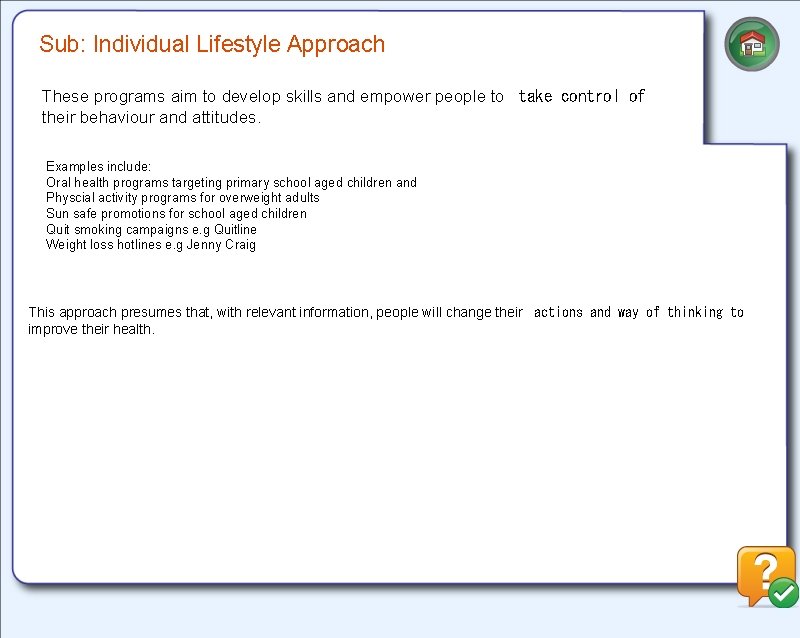 Sub: Individual Lifestyle Approach

These programs aim to develop skills and empower people to take control of their behaviour and attitudes.

Examples include:
Oral health programs targeting primary school aged children and
Physcial activity programs for overweight adults
Sun safe promotions for school aged children
Quit smoking campaigns e.g Quitline
Weight loss hotlines e.g Jenny Craig

This approach presumes that, with relevant information, people will change their actions and way of thinking to improve their health.

?